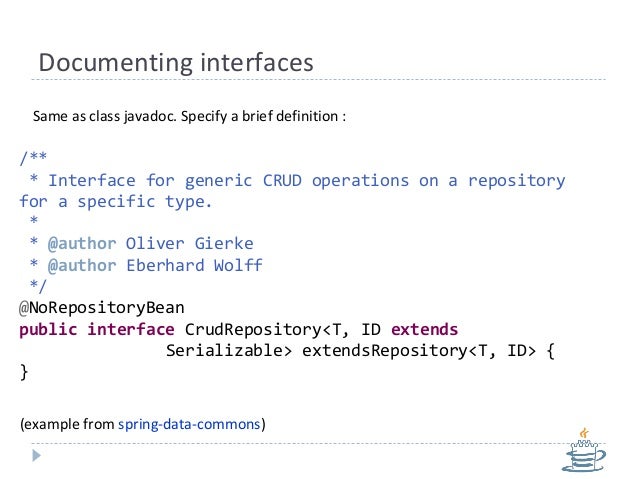 Documenting interfaces

Same as class javadoc. Specify a brief definition :

/**
 * Interface for generic CRUD operations on a repository for a specific type.
 *
 * @author Oliver Gierke
 * @author Eberhard Wolff
 */
@NoRepositoryBean
public interface CrudRepository<T, ID extends
                Serializable> extendsRepository<T, ID> {
}

(example from spring-data-commons)